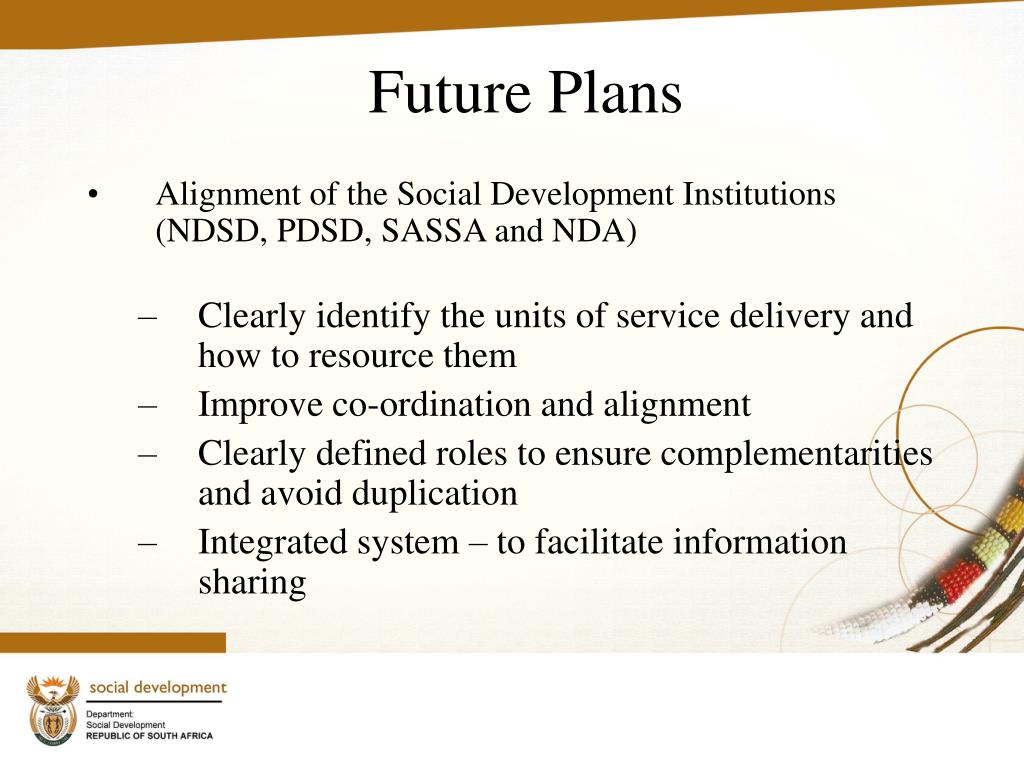 Future Plans

• Alignment of the Social Development Institutions (NDSD, PDSD, SASSA and NDA)

– Clearly identify the units of service delivery and how to resource them
– Improve co-ordination and alignment
– Clearly defined roles to ensure complementarities and avoid duplication
– Integrated system – to facilitate information sharing

social development
Department:
Social Development
REPUBLIC OF SOUTH AFRICA